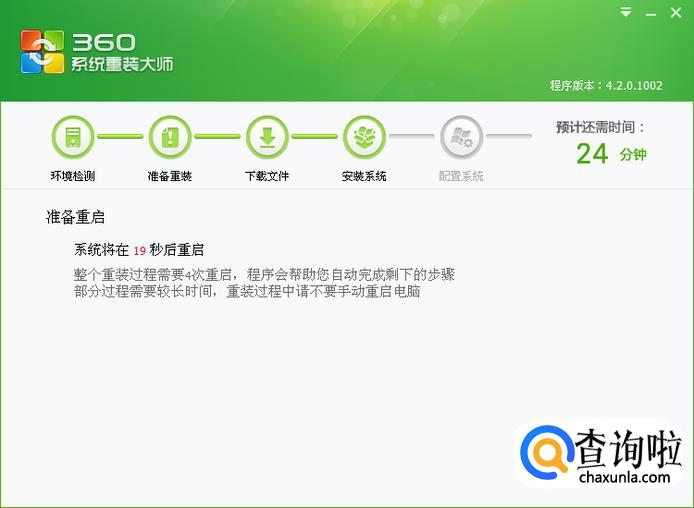 360
系统重装大师

程序版本：4.2.0.1002

环境检测 准备重装 下载文件 安装系统 配置系统

预计还需时间：
24 分钟

准备重启

系统将在 19 秒后重启

整个重装过程需要4次重启，程序会帮助您自动完成剩下的步骤
部分过程需要较长时间，重装过程中请不要手动重启电脑

查询啦
chaxunla.com